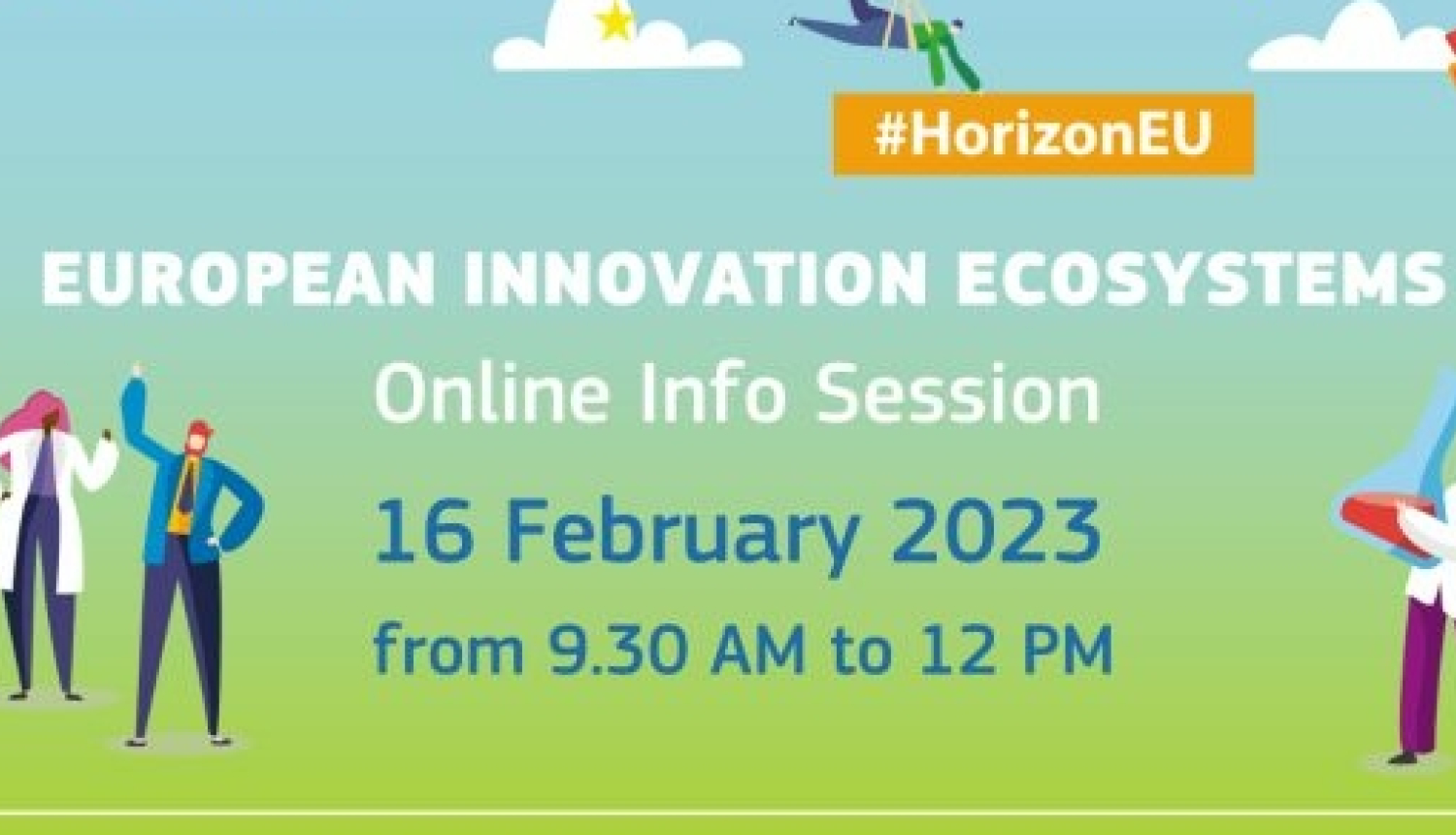 #HorizonEU

EUROPEAN INNOVATION ECOSYSTEMS

Online Info Session

16 February 2023

from 9.30 AM to 12 PM